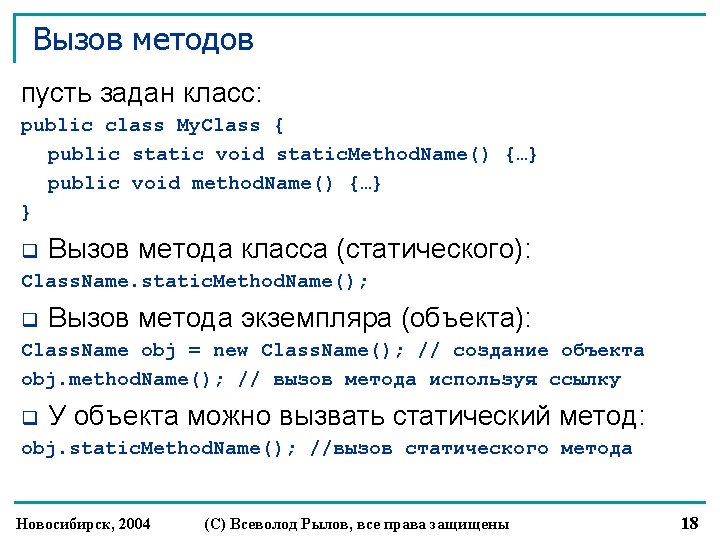 Вызов методов

пусть задан класс:

public class MyClass {
  public static void staticMethodName() {…}
  public void methodName() {…}
}

❑ Вызов метода класса (статического):

ClassName.staticMethodName();

❑ Вызов метода экземпляра (объекта):

ClassName obj = new ClassName(); // создание объекта
obj.methodName(); // вызов метода используя ссылку

❑ У объекта можно вызвать статический метод:

obj.staticMethodName(); //вызов статического метода

Новосибирск, 2004

(С) Всеволод Рылов, все права защищены

18